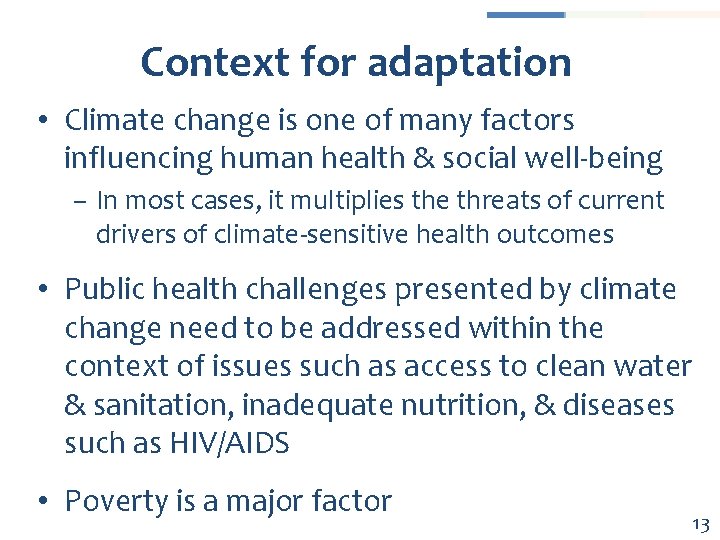 Context for adaptation

• Climate change is one of many factors influencing human health & social well-being

– In most cases, it multiplies the threats of current drivers of climate-sensitive health outcomes

• Public health challenges presented by climate change need to be addressed within the context of issues such as access to clean water & sanitation, inadequate nutrition, & diseases such as HIV/AIDS

• Poverty is a major factor

13